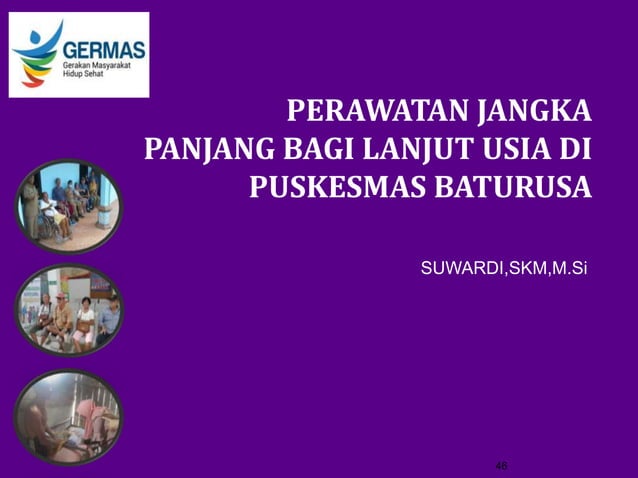 GERMAS
Gerakan Masyarakat Hidup Sehat

PERAWATAN JANGKA PANJANG BAGI LANJUT USIA DI PUSKESMAS BATURUSA

SUWARDI,SKM,M.Si

46